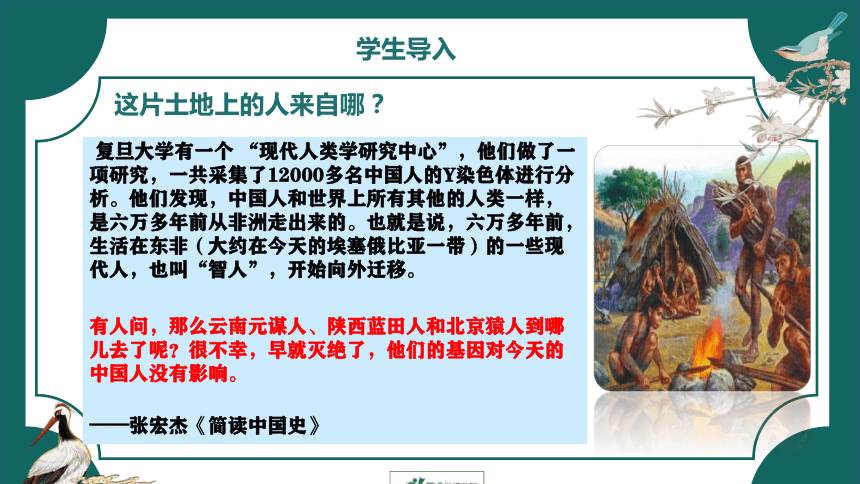 学生导入

这片土地上的人来自哪？

复旦大学有一个 “现代人类学研究中心”，他们做了一项研究，一共采集了12000多名中国人的Y染色体进行分析。他们发现，中国人和世界上所有其他的人类一样，是六万多年前从非洲走出来的。也就是说，六万多年前，生活在东非（大约在今天的埃塞俄比亚一带）的一些现代人，也叫“智人”，开始向外迁移。

有人问，那么云南元谋人、陕西蓝田人和北京猿人到哪儿去了呢？很不幸，早就灭绝了，他们的基因对今天的中国人没有影响。

——张宏杰《简读中国史》